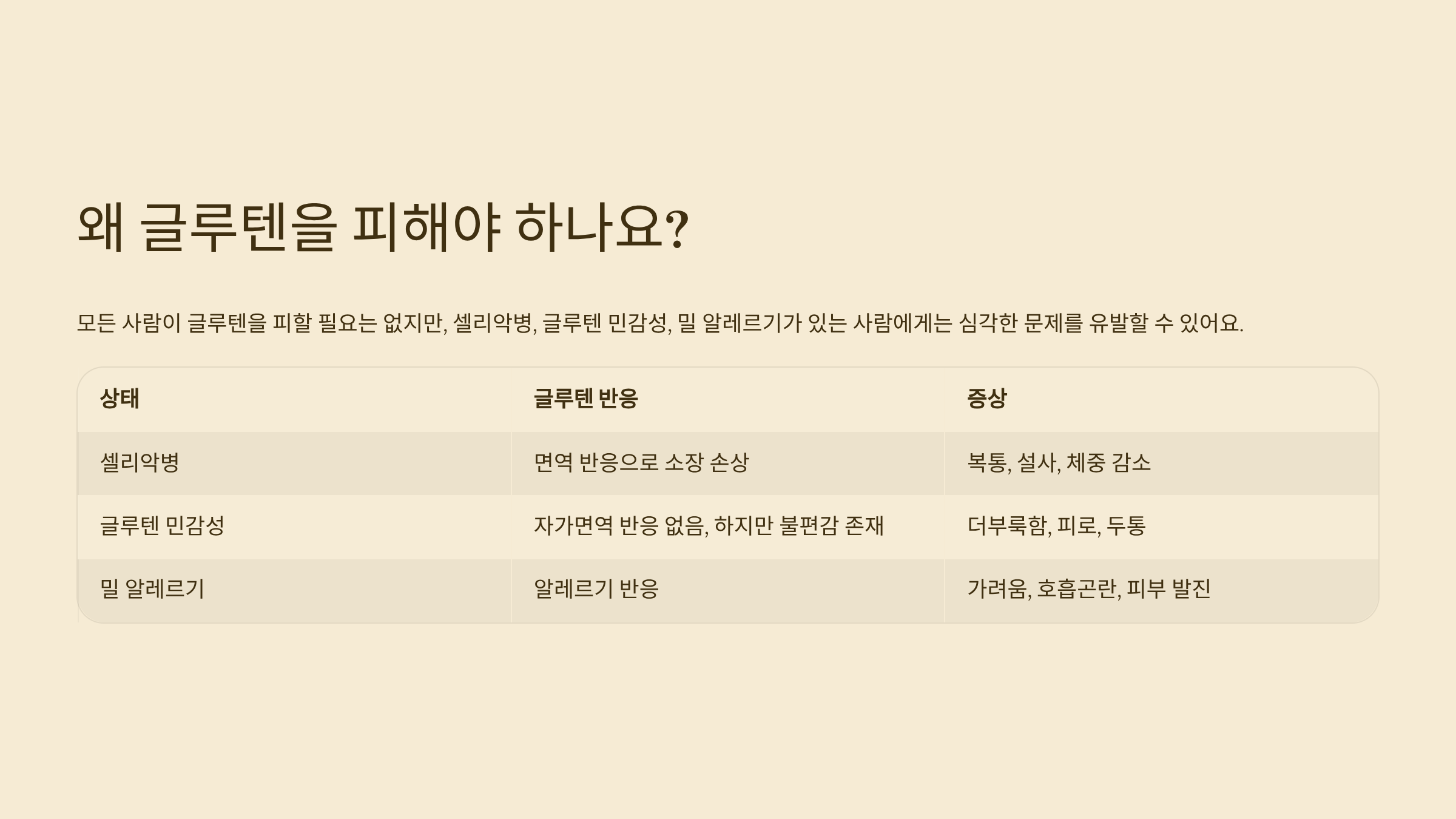 왜 글루텐을 피해야 하나요?

모든 사람이 글루텐을 피할 필요는 없지만, 셀리악병, 글루텐 민감성, 밀 알레르기가 있는 사람에게는 심각한 문제를 유발할 수 있어요.

| 상태 | 글루텐 반응 | 증상 |
|---|---|---|
| 셀리악병 | 면역 반응으로 소장 손상 | 복통, 설사, 체중 감소 |
| 글루텐 민감성 | 자가면역 반응 없음, 하지만 불편감 존재 | 더부룩함, 피로, 두통 |
| 밀 알레르기 | 알레르기 반응 | 가려움, 호흡곤란, 피부 발진 |